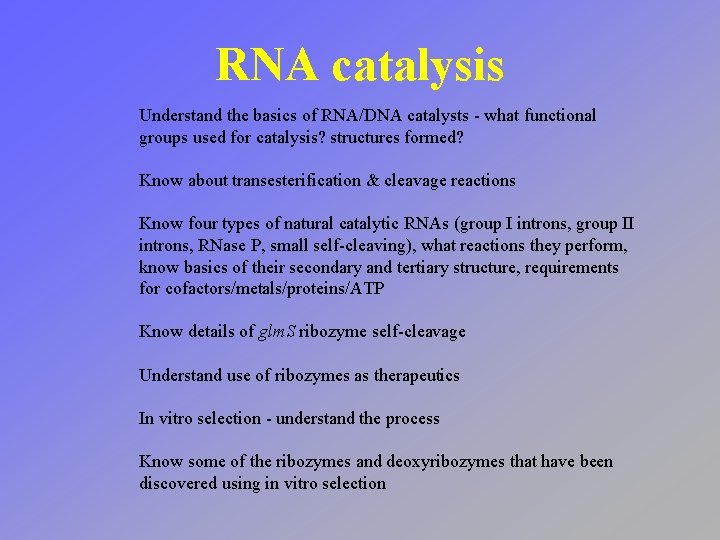 RNA catalysis

Understand the basics of RNA/DNA catalysts - what functional groups used for catalysis? structures formed?

Know about transesterification & cleavage reactions

Know four types of natural catalytic RNAs (group I introns, group II introns, RNase P, small self-cleaving), what reactions they perform, know basics of their secondary and tertiary structure, requirements for cofactors/metals/proteins/ATP

Know details of glmS ribozyme self-cleavage

Understand use of ribozymes as therapeutics

In vitro selection - understand the process

Know some of the ribozymes and deoxyribozymes that have been discovered using in vitro selection